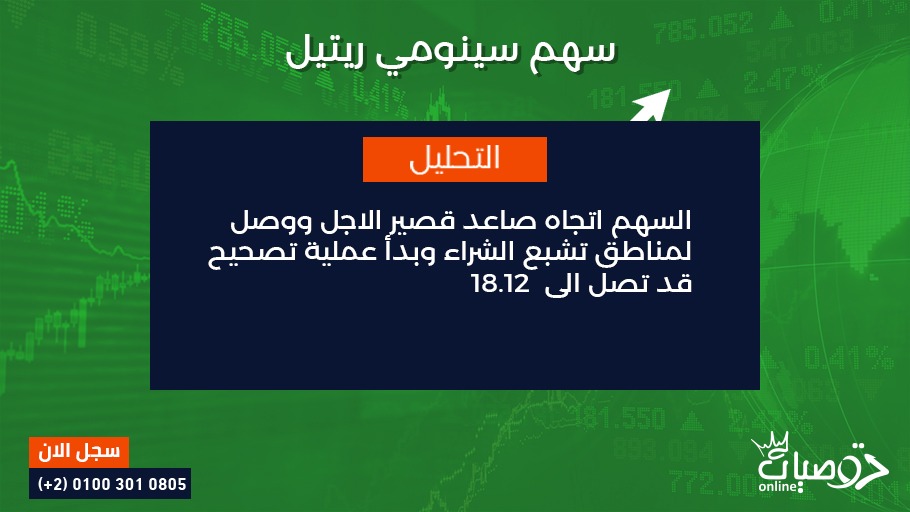 سهم سينومي ريتيل

التحليل

السهم اتجاه صاعد قصير الاجل ووصل لمناطق تشبع الشراء وبدأ عملية تصحيح قد تصل الى 18.12

سجل الان

(+2) 0100 301 0805

توصيات online